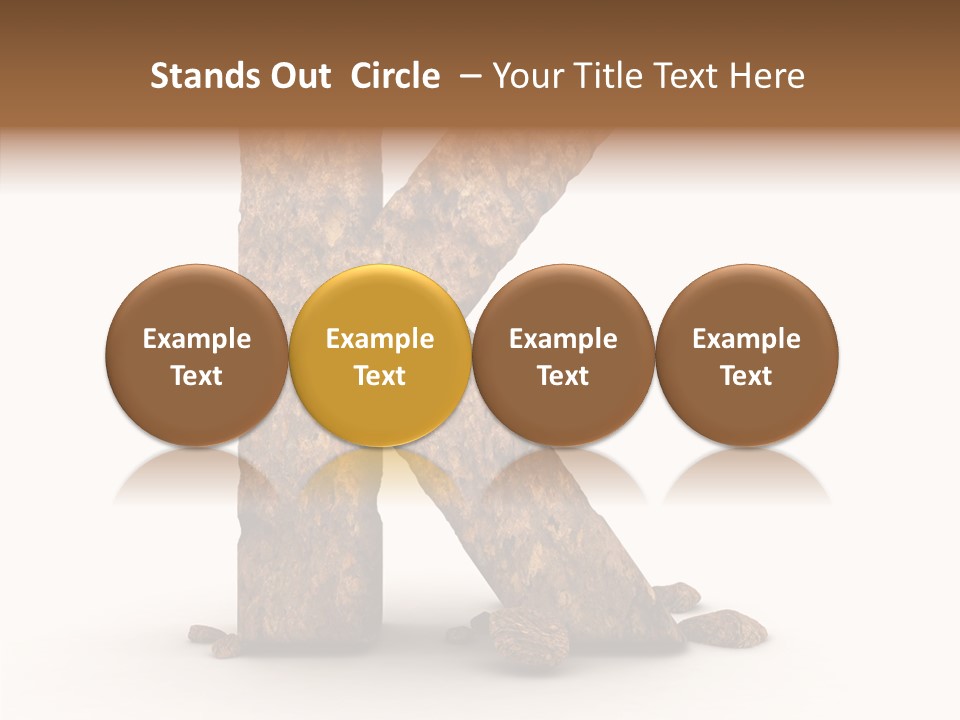 Stands Out Circle – Your Title Text Here

Example Text

Example Text

Example Text

Example Text